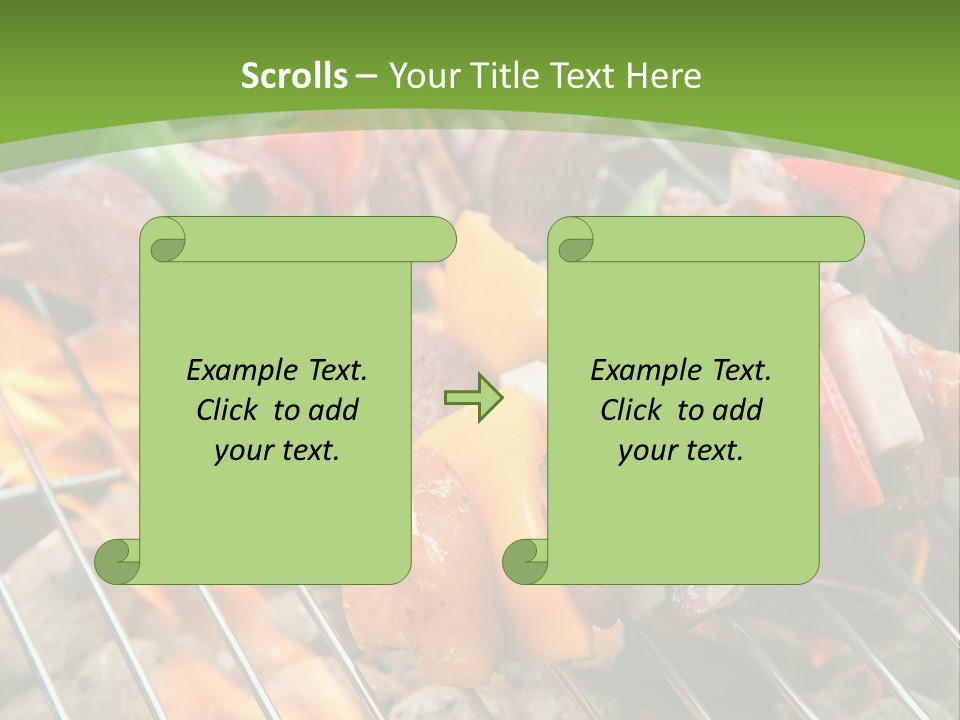 Scrolls – Your Title Text Here

Example Text. Click to add your text.

Example Text. Click to add your text.